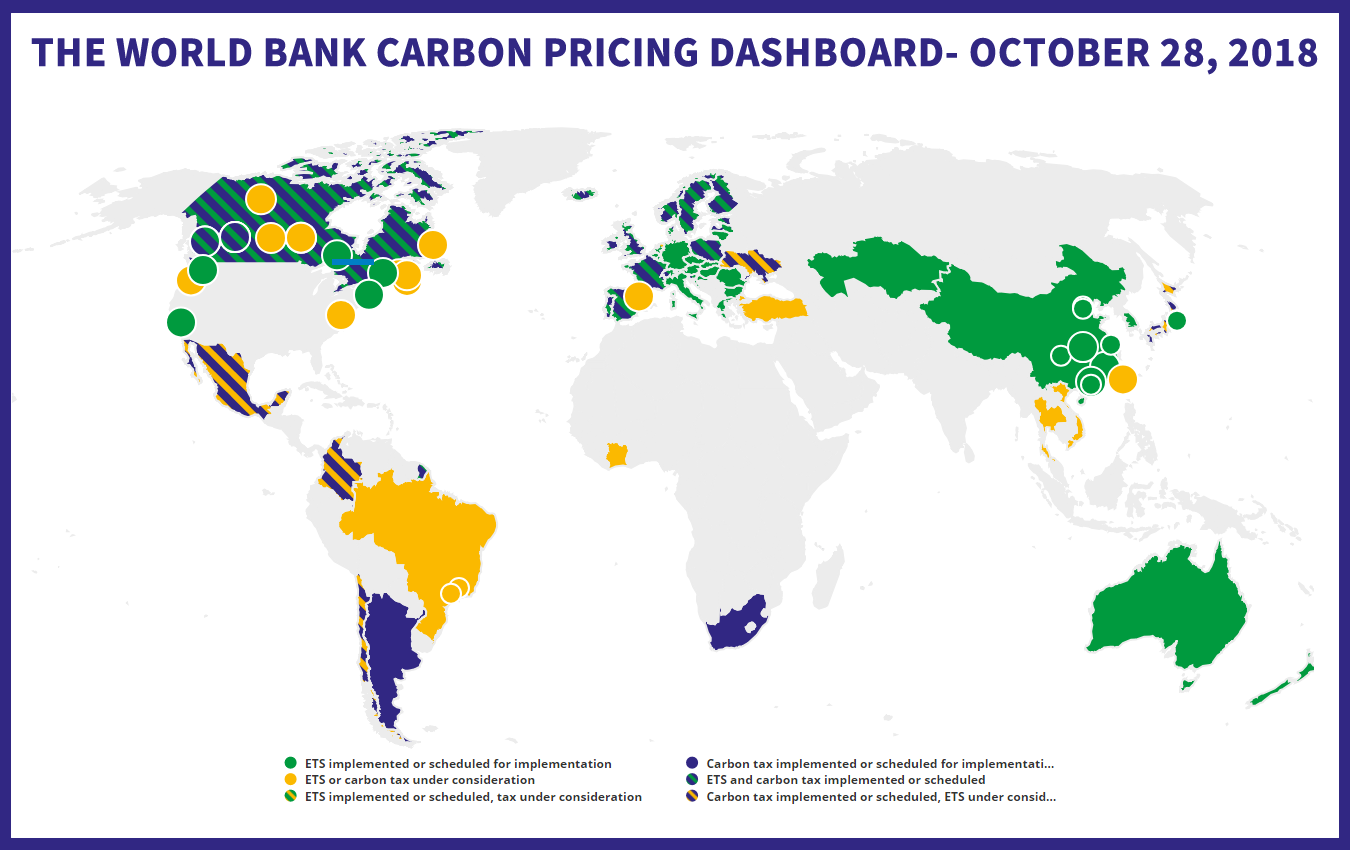 THE WORLD BANK CARBON PRICING DASHBOARD- OCTOBER 28, 2018

ETS implemented or scheduled for implementation
ETS or carbon tax under consideration
ETS implemented or scheduled, tax under consideration
Carbon tax implemented or scheduled for implementati...
ETS and carbon tax implemented or scheduled
Carbon tax implemented or scheduled, ETS under consid...